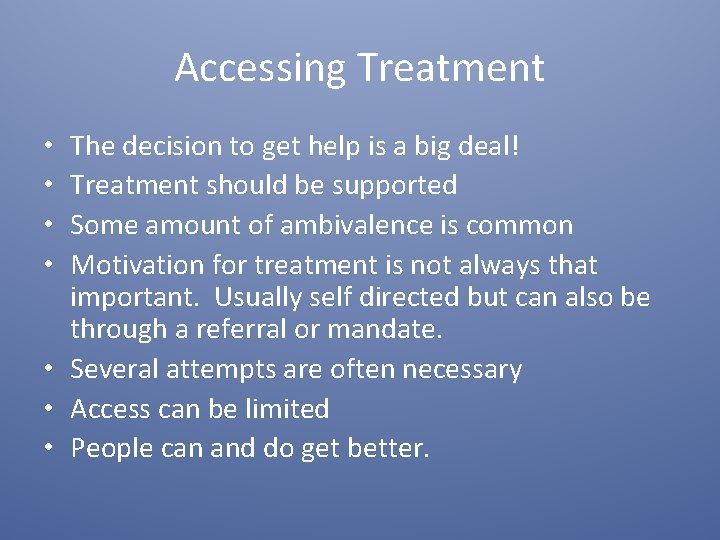 Accessing Treatment

• The decision to get help is a big deal!
• Treatment should be supported
• Some amount of ambivalence is common
• Motivation for treatment is not always that important. Usually self directed but can also be through a referral or mandate.
• Several attempts are often necessary
• Access can be limited
• People can and do get better.